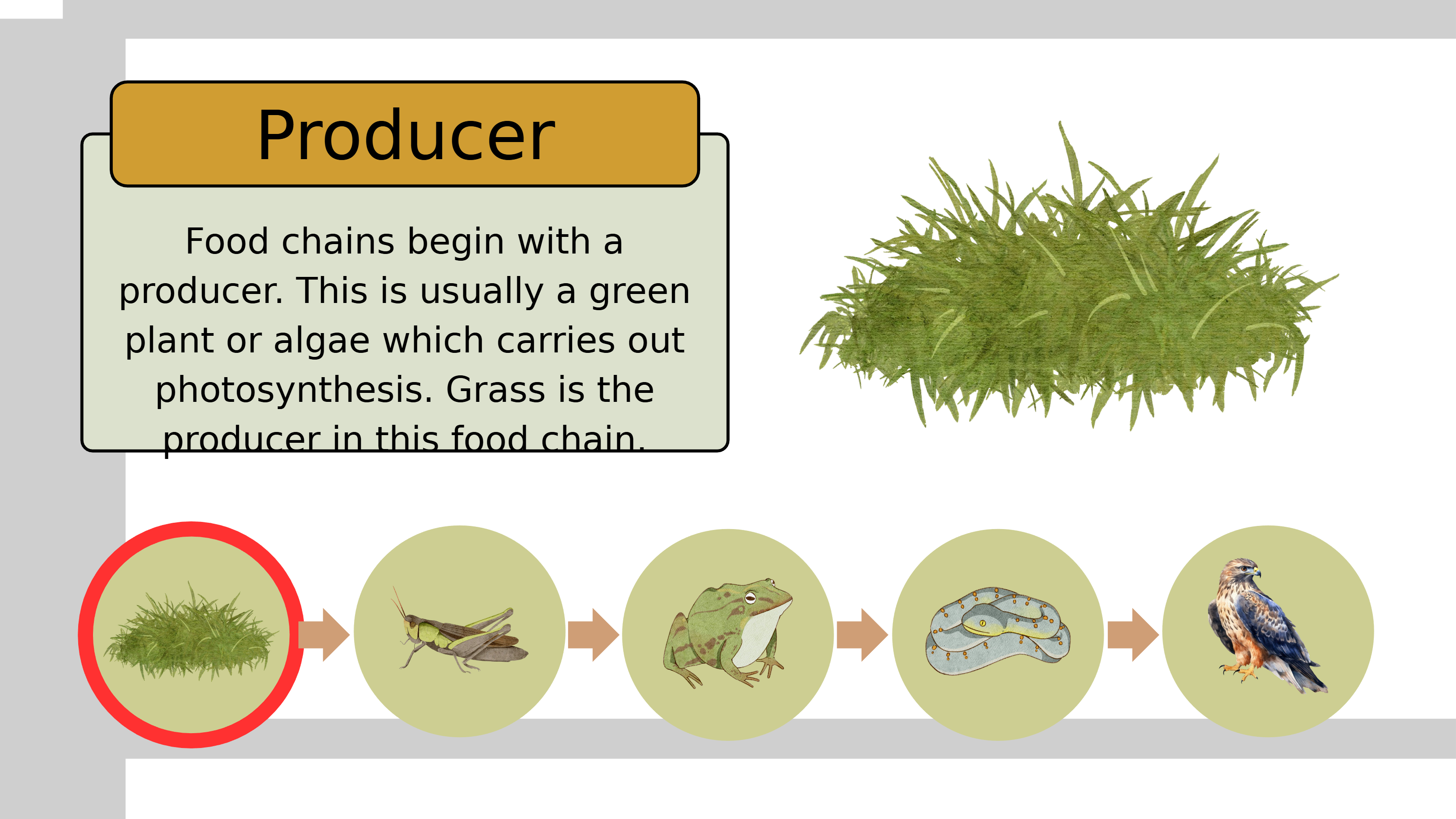 Producer

Food chains begin with a producer. This is usually a green plant or algae which carries out photosynthesis. Grass is the producer in this food chain.